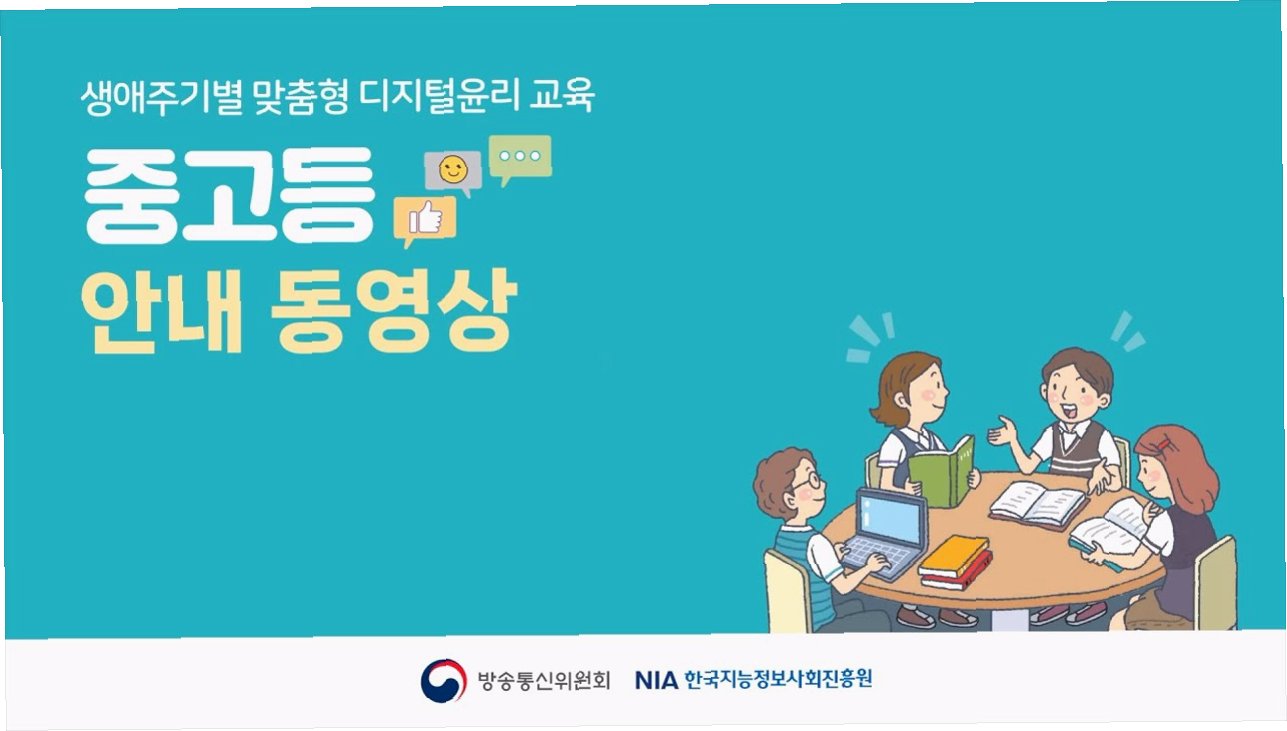 생애주기별 맞춤형 디지털윤리 교육

중고등
안내 동영상

방송통신위원회 NIA 한국지능정보사회진흥원